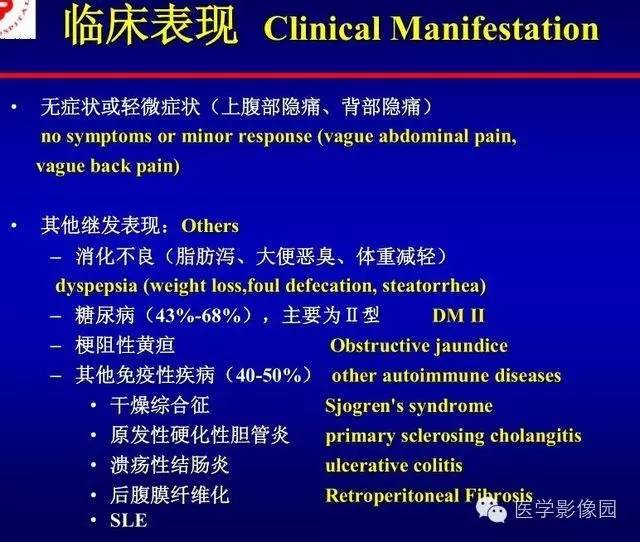 临床表现 Clinical Manifestation

• 无症状或轻微症状（上腹部隐痛、背部隐痛）
no symptoms or minor response (vague abdominal pain, vague back pain)

• 其他继发表现：Others
– 消化不良（脂肪泻、大便恶臭、体重减轻）
dyspepsia (weight loss,foul defecation, steatorrhea)
– 糖尿病（43%-68%），主要为Ⅱ型 DM II
– 梗阻性黄疸 Obstructive jaundice
– 其他免疫性疾病（40-50%） other autoimmune diseases
• 干燥综合征 Sjogren's syndrome
• 原发性硬化性胆管炎 primary sclerosing cholangitis
• 溃疡性结肠炎 ulcerative colitis
• 后腹膜纤维化 Retroperitoneal Fibrosis
• SLE

医学影像园